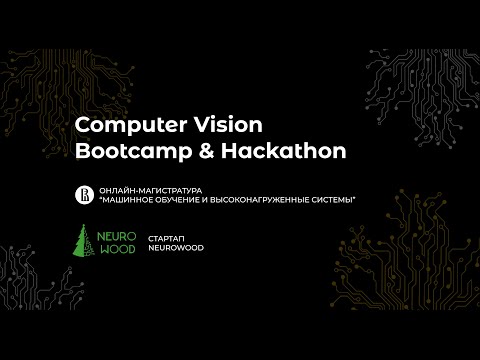 Computer Vision
Bootcamp & Hackathon

ОНЛАЙН-МАГИСТРАТУРА
"МАШИННОЕ ОБУЧЕНИЕ И ВЫСОКОНАГРУЖЕННЫЕ СИСТЕМЫ"

NEURO
WOOD

СТАРТАП
NEUROWOOD